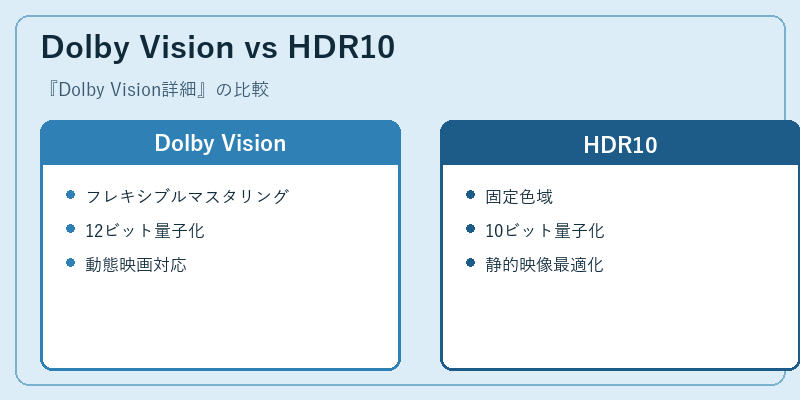 Dolby Vision vs HDR10

『Dolby Vision詳細』の比較

Dolby Vision

- フレキシブルマスタリング
- 12ビット量子化
- 動態映画対応

HDR10

- 固定色域
- 10ビット量子化
- 静的映像最適化